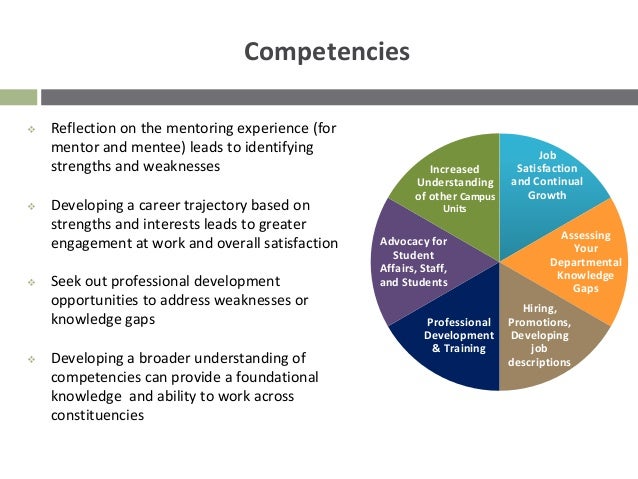 Competencies

Reflection on the mentoring experience (for mentor and mentee) leads to identifying strengths and weaknesses

Developing a career trajectory based on strengths and interests leads to greater engagement at work and overall satisfaction

Seek out professional development opportunities to address weaknesses or knowledge gaps

Developing a broader understanding of competencies can provide a foundational knowledge and ability to work across constituencies

Job Satisfaction and Continual Growth

Assessing Your Departmental Knowledge Gaps

Hiring, Promotions, Developing job descriptions

Professional Development & Training

Advocacy for Student Affairs, Staff, and Students

Increased Understanding of other Campus Units